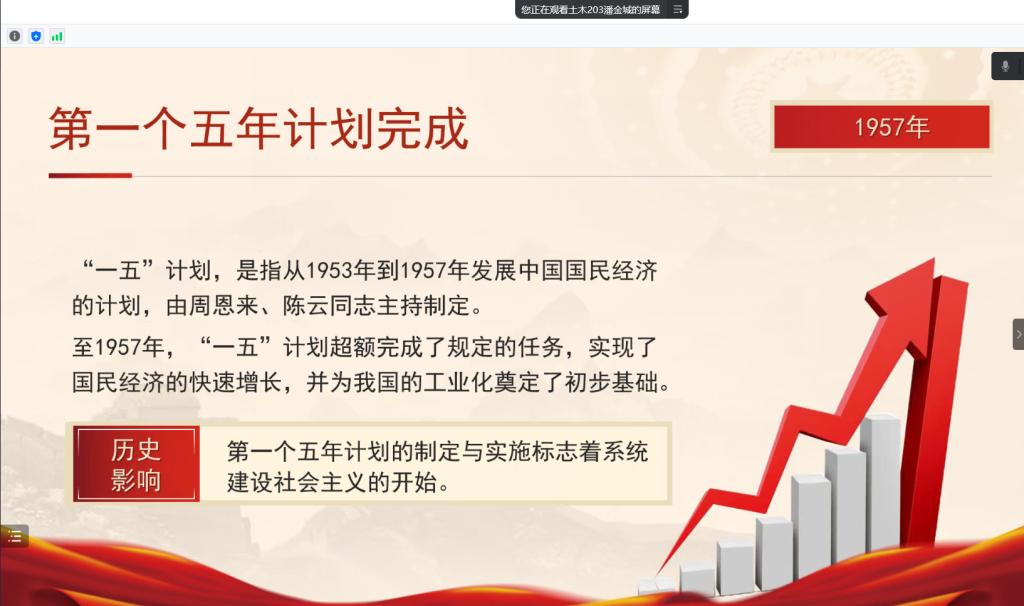 您正在观看土木203潘金城的屏幕

第一个五年计划完成

1957年

“一五”计划，是指从1953年到1957年发展中国国民经济的计划，由周恩来、陈云同志主持制定。

至1957年，“一五”计划超额完成了规定的任务，实现了国民经济的快速增长，并为我国的工业化奠定了初步基础。

历史影响

第一个五年计划的制定与实施标志着系统建设社会主义的开始。